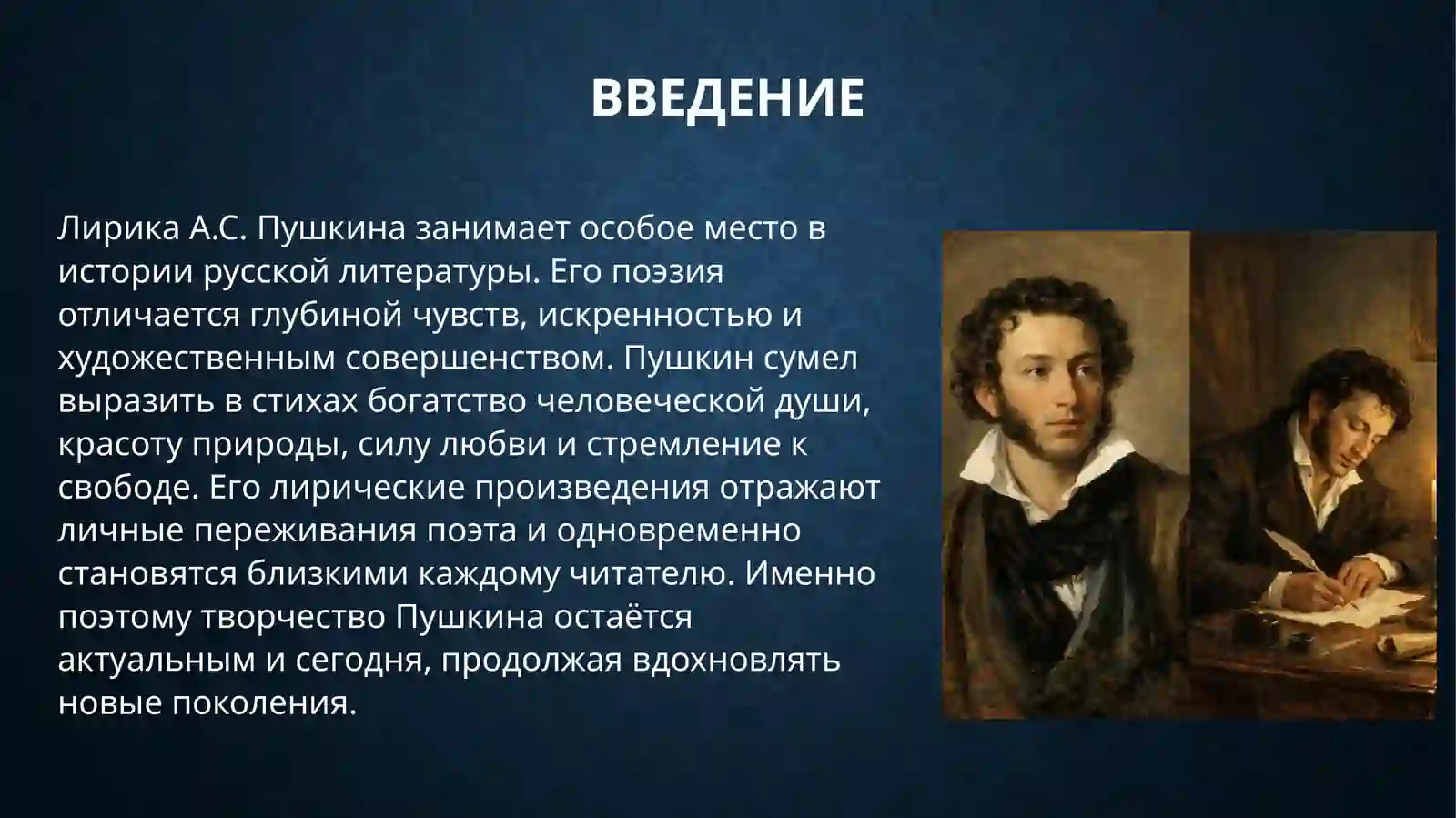 ВВЕДЕНИЕ

Лирика А.С. Пушкина занимает особое место в истории русской литературы. Его поэзия отличается глубиной чувств, искренностью и художественным совершенством. Пушкин сумел выразить в стихах богатство человеческой души, красоту природы, силу любви и стремление к свободе. Его лирические произведения отражают личные переживания поэта и одновременно становятся близкими каждому читателю. Именно поэтому творчество Пушкина остаётся актуальным и сегодня, продолжая вдохновлять новые поколения.